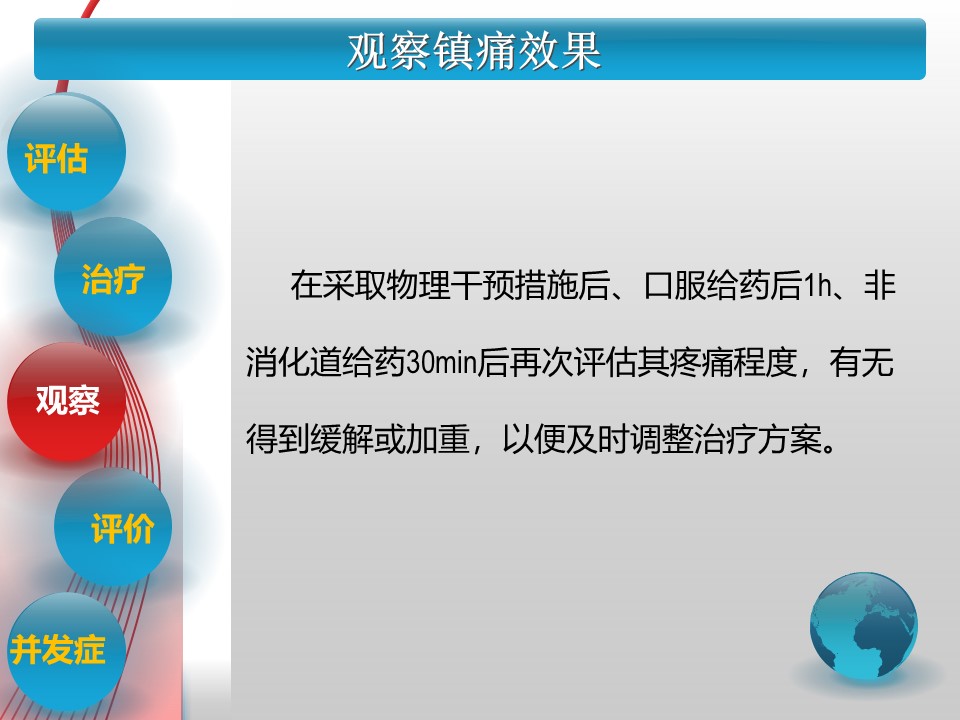 观察镇痛效果

评估

治疗

观察

评价

并发症

在采取物理干预措施后、口服给药后1h、非消化道给药30min后再次评估其疼痛程度，有无得到缓解或加重，以便及时调整治疗方案。